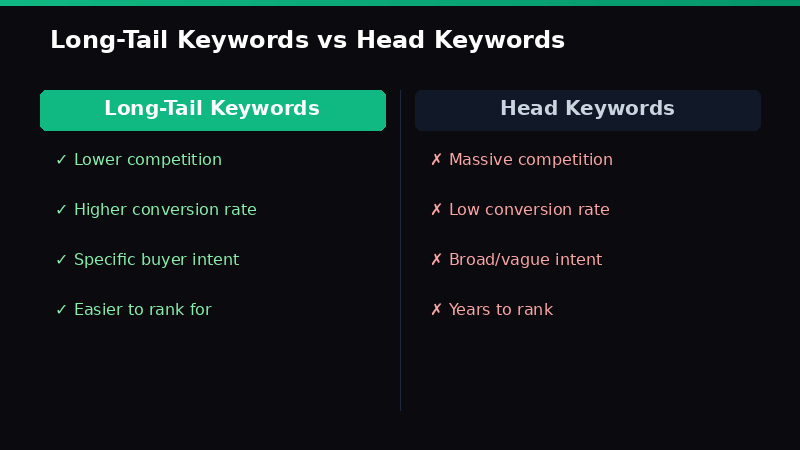 Long-Tail Keywords vs Head Keywords

Long-Tail Keywords

✓ Lower competition

✓ Higher conversion rate

✓ Specific buyer intent

✓ Easier to rank for

Head Keywords

✗ Massive competition

✗ Low conversion rate

✗ Broad/vague intent

✗ Years to rank